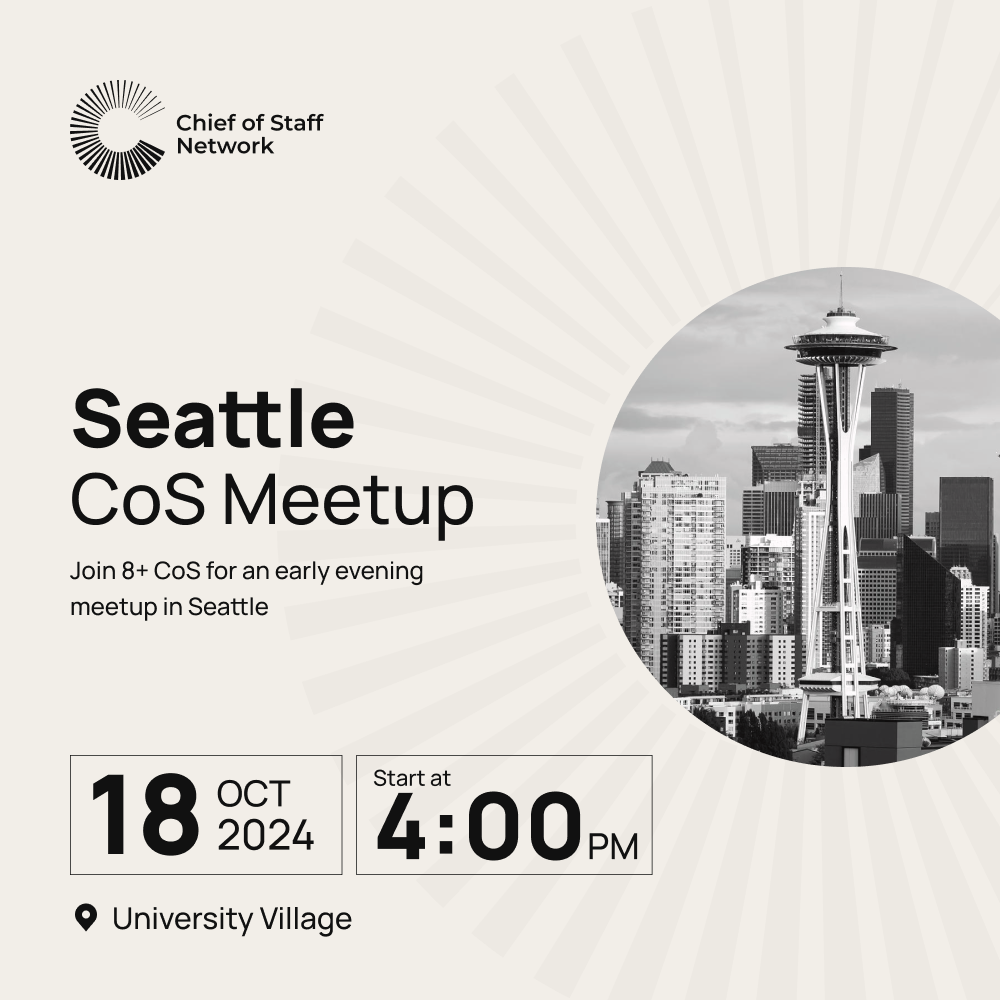 Chief of Staff Network

Seattle
CoS Meetup

Join 8+ CoS for an early evening meetup in Seattle

18 OCT 2024

Start at
4:00 PM

University Village